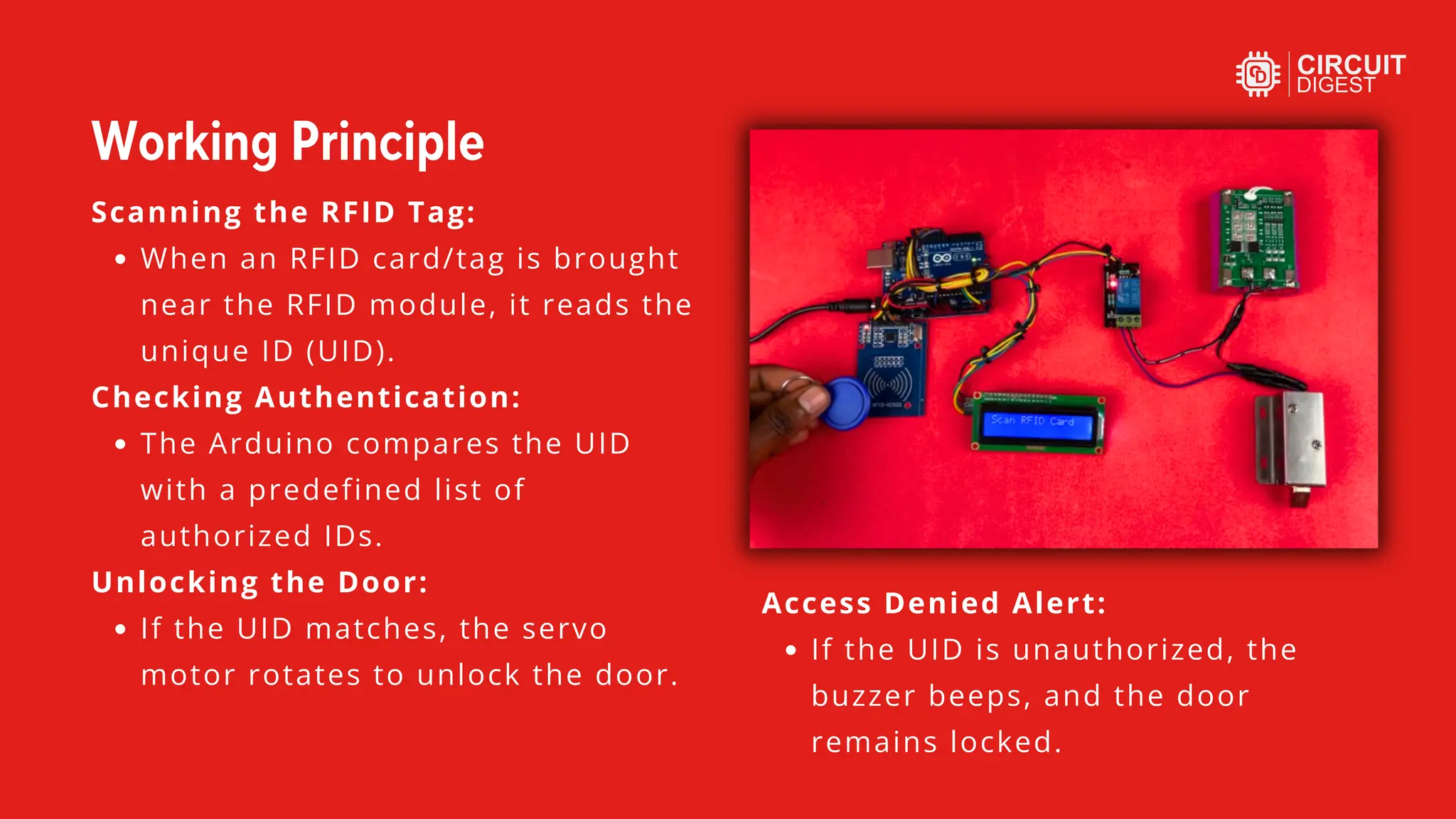 CIRCUIT DIGEST

Working Principle

Scanning the RFID Tag:

• When an RFID card/tag is brought near the RFID module, it reads the unique ID (UID).

Checking Authentication:

• The Arduino compares the UID with a predefined list of authorized IDs.

Unlocking the Door:

• If the UID matches, the servo motor rotates to unlock the door.

Scan RFID Card

Access Denied Alert:

• If the UID is unauthorized, the buzzer beeps, and the door remains locked.